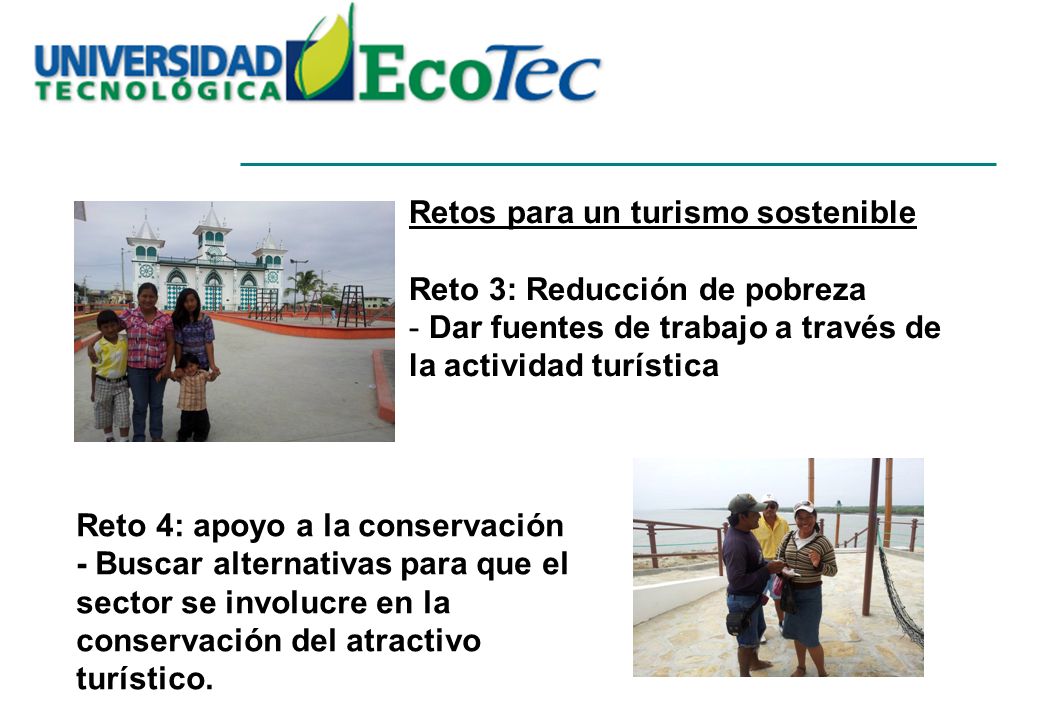 UNIVERSIDAD TECNOLÓGICA EcoTec

Retos para un turismo sostenible

Reto 3: Reducción de pobreza
- Dar fuentes de trabajo a través de la actividad turística

Reto 4: apoyo a la conservación
- Buscar alternativas para que el sector se involucre en la conservación del atractivo turístico.